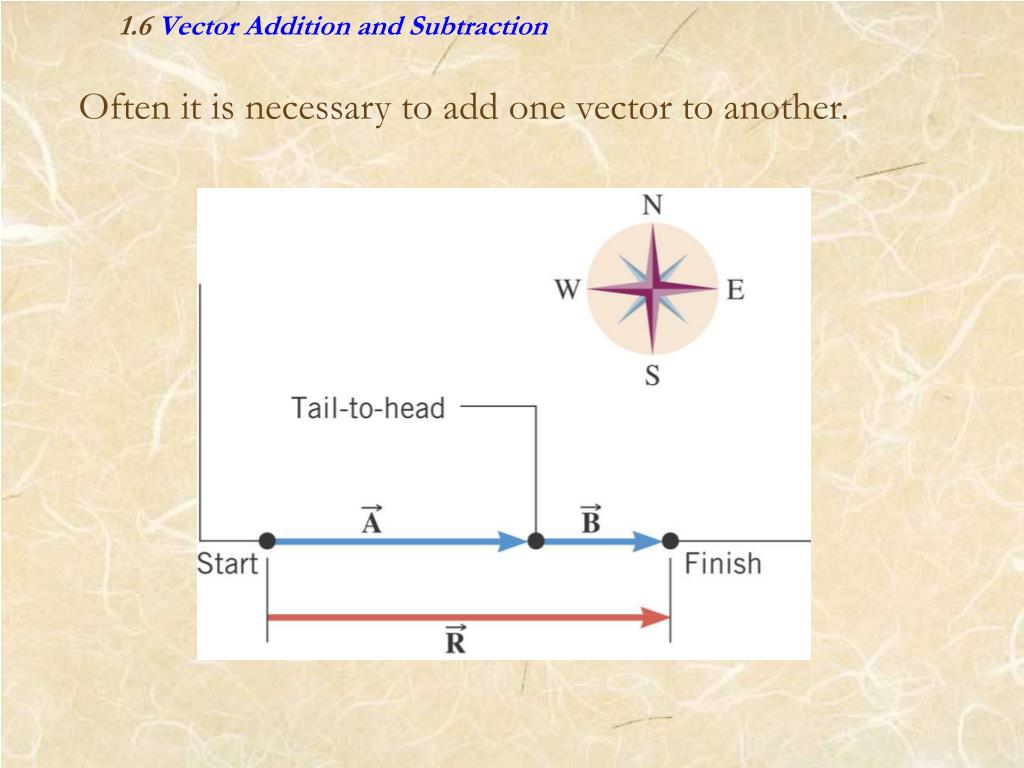 1.6 Vector Addition and Subtraction

Often it is necessary to add one vector to another.

N
W
E
S

Tail-to-head

$\vec{A}$
$\vec{B}$

Start
Finish

$\vec{R}$